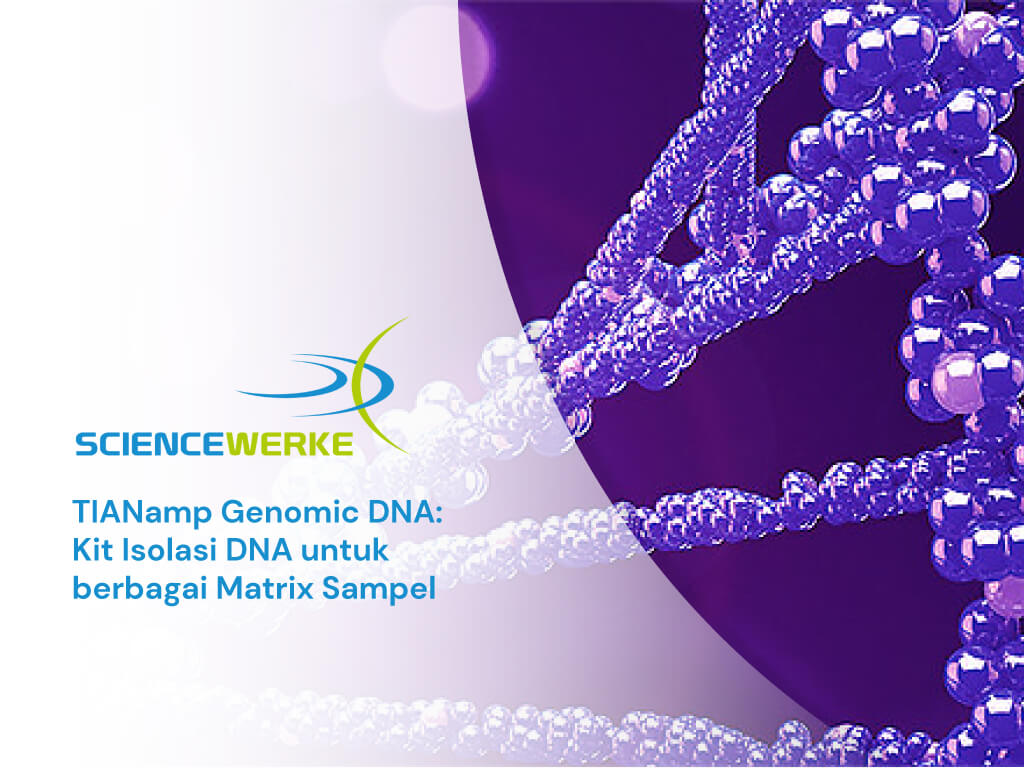 SCIENCEWERKE

TIANamp Genomic DNA: Kit Isolasi DNA untuk berbagai Matrix Sampel